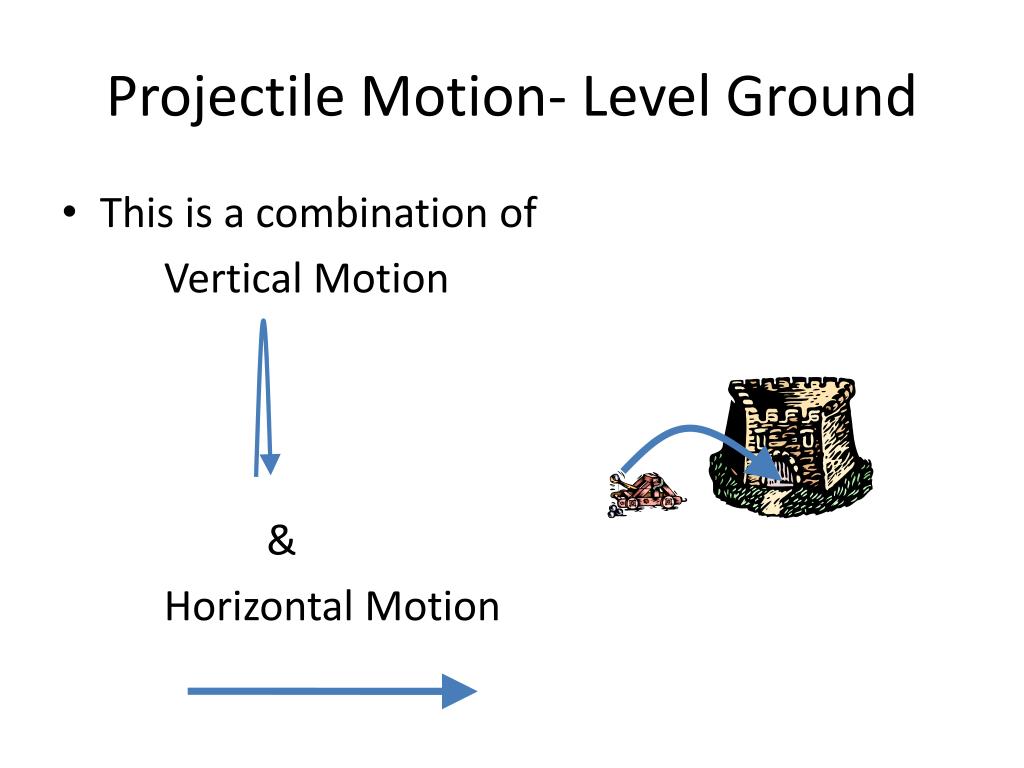 Projectile Motion- Level Ground

• This is a combination of

Vertical Motion

&

Horizontal Motion